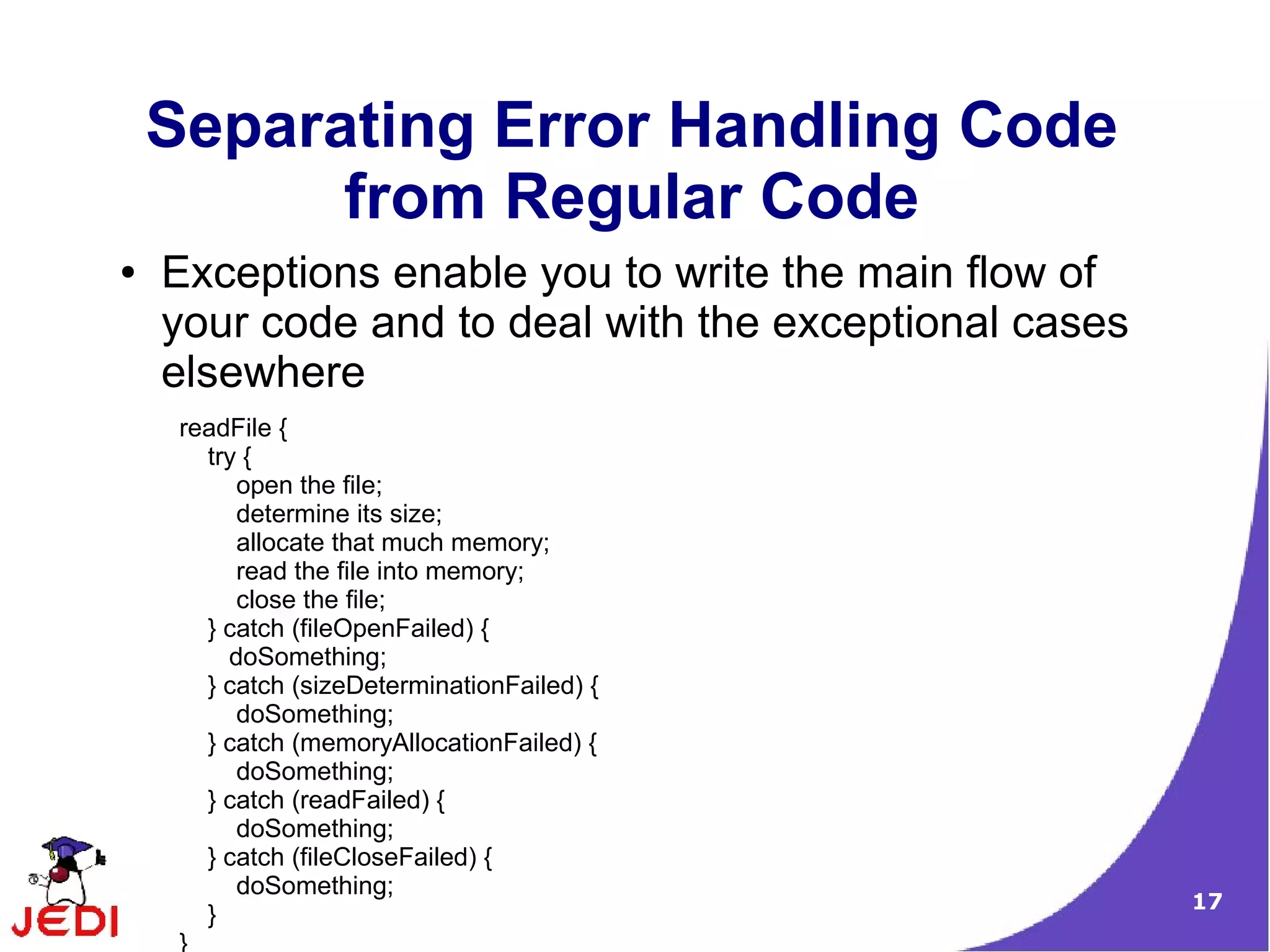 Separating Error Handling Code from Regular Code

• Exceptions enable you to write the main flow of your code and to deal with the exceptional cases elsewhere

readFile {
try {
open the file;
determine its size;
allocate that much memory;
read the file into memory;
close the file;
} catch (fileOpenFailed) {
doSomething;
} catch (sizeDeterminationFailed) {
doSomething;
} catch (memoryAllocationFailed) {
doSomething;
} catch (readFailed) {
doSomething;
} catch (fileCloseFailed) {
doSomething;
}
}

JEDI

17